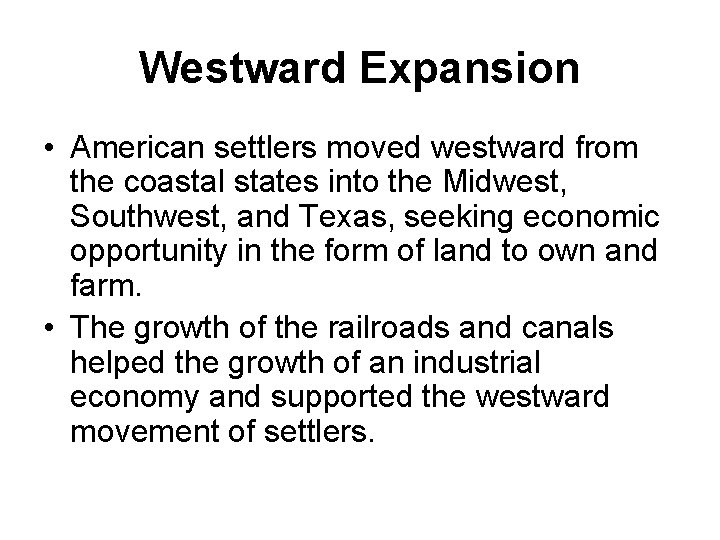 Westward Expansion

• American settlers moved westward from the coastal states into the Midwest, Southwest, and Texas, seeking economic opportunity in the form of land to own and farm.

• The growth of the railroads and canals helped the growth of an industrial economy and supported the westward movement of settlers.